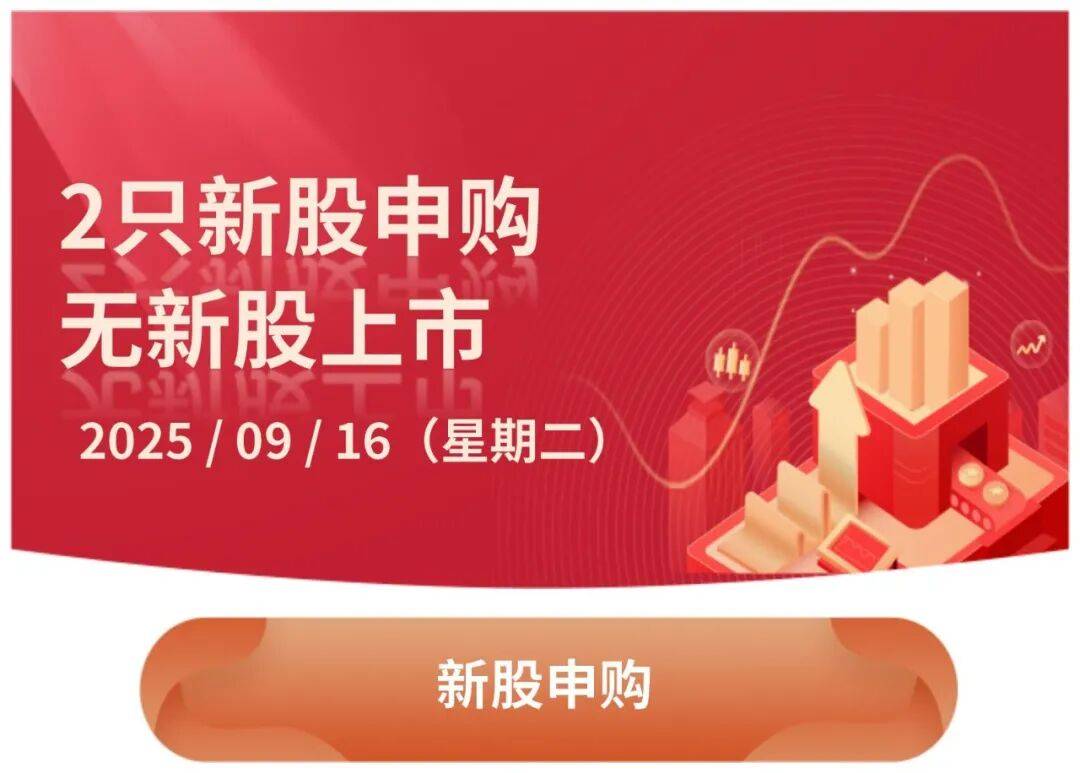 2只新股申购
无新股上市
2025 / 09 / 16（星期二）

新股申购